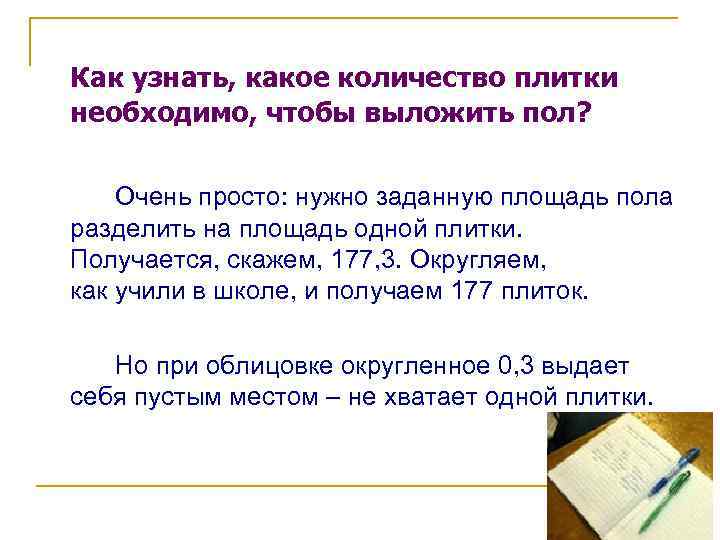 Как узнать, какое количество плитки необходимо, чтобы выложить пол?

Очень просто: нужно заданную площадь пола разделить на площадь одной плитки. Получается, скажем, 177,3. Округляем, как учили в школе, и получаем 177 плиток.

Но при облицовке округленное 0,3 выдает себя пустым местом – не хватает одной плитки.